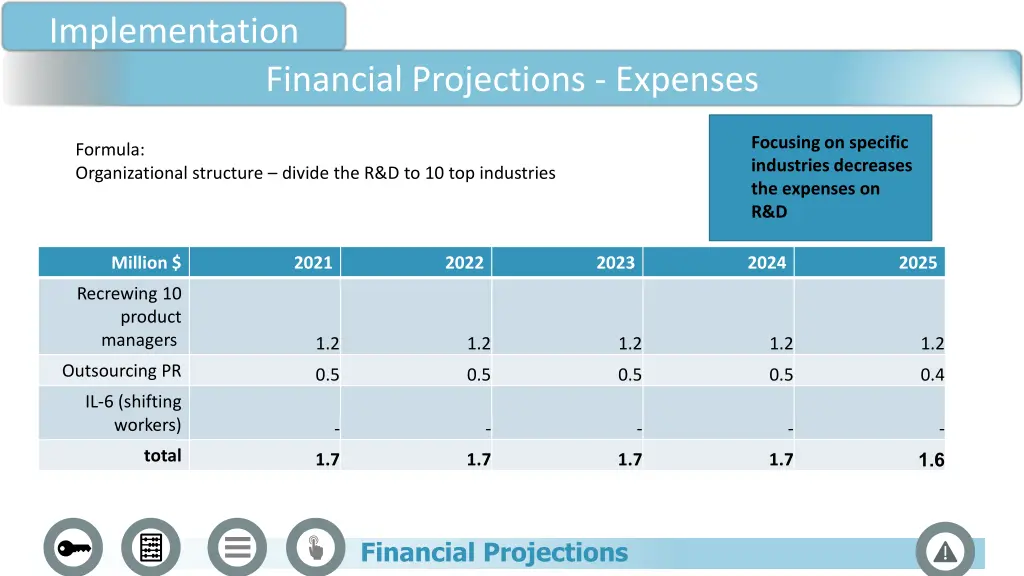 Implementation

Financial Projections - Expenses

Formula:
Organizational structure – divide the R&D to 10 top industries

Focusing on specific industries decreases the expenses on R&D

| Million $ | 2021 | 2022 | 2023 | 2024 | 2025 |
|---|---|---|---|---|---|
| Recrewing 10 product managers | 1.2 | 1.2 | 1.2 | 1.2 | 1.2 |
| Outsourcing PR | 0.5 | 0.5 | 0.5 | 0.5 | 0.4 |
| IL-6 (shifting workers) | - | - | - | - | - |
| total | 1.7 | 1.7 | 1.7 | 1.7 | 1.6 |

Financial Projections